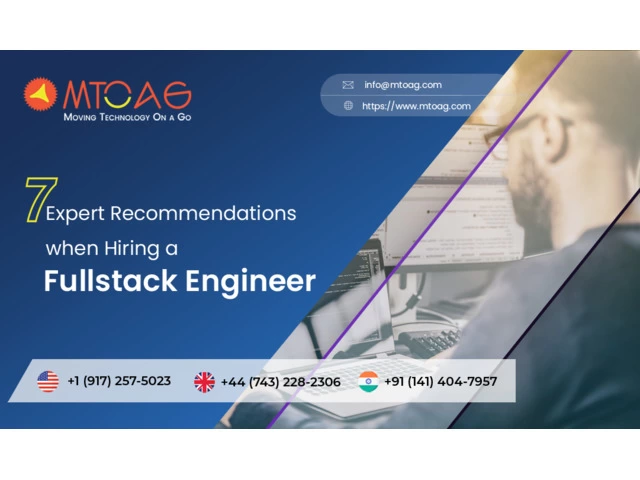 MTOAG
MOVING TECHNOLOGY ON A GO

info@mtoag.com
https://www.mtoag.com

7 Expert Recommendations when Hiring a Fullstack Engineer

+1 (917) 257-5023
+44 (743) 228-2306
+91 (141) 404-7957